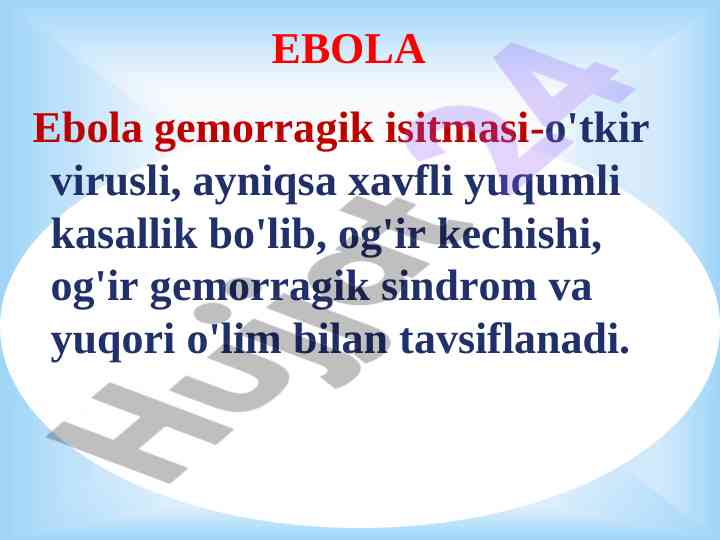 EBOLA

Ebola gemorragik isitmasi-o'tkir virusli, ayniqsa xavfli yuqumli kasallik bo'lib, og'ir kechishi, og'ir gemorragik sindrom va yuqori o'lim bilan tavsiflanadi.

Hujjat24